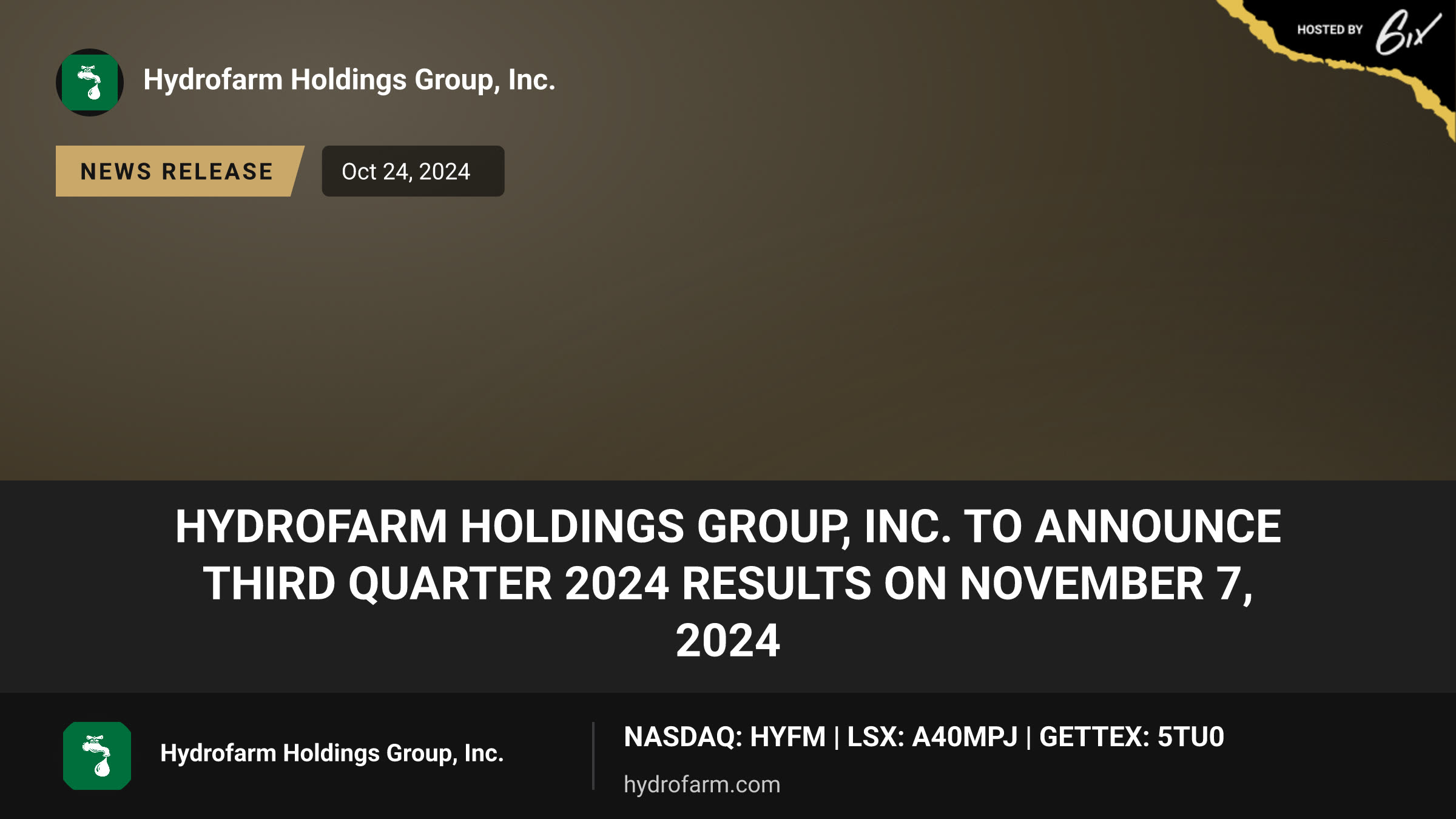 HOSTED BY 6ix

Hydrofarm Holdings Group, Inc.

NEWS RELEASE

Oct 24, 2024

HYDROFARM HOLDINGS GROUP, INC. TO ANNOUNCE THIRD QUARTER 2024 RESULTS ON NOVEMBER 7, 2024

Hydrofarm Holdings Group, Inc.

NASDAQ: HYFM | LSX: A40MPJ | GETTEX: 5TU0

hydrofarm.com